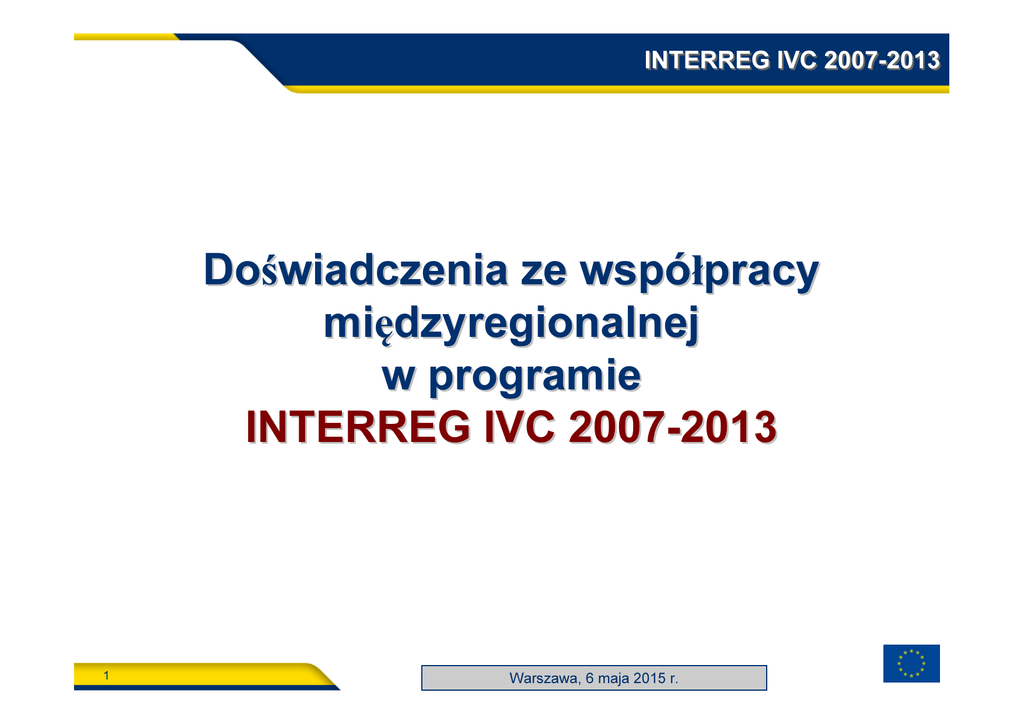 INTERREG IVC 2007-2013

Doświadczenia ze współpracy międzyregionalnej w programie INTERREG IVC 2007-2013

1

Warszawa, 6 maja 2015 r.